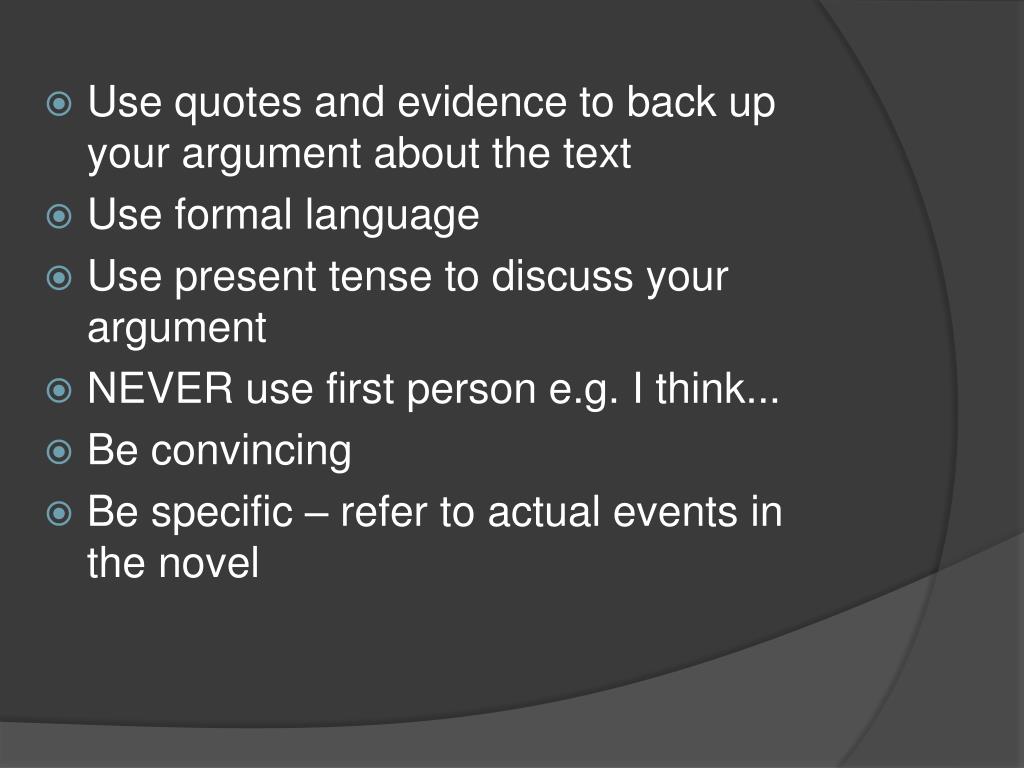 Use quotes and evidence to back up your argument about the text
Use formal language
Use present tense to discuss your argument
NEVER use first person e.g. I think...
Be convincing
Be specific – refer to actual events in the novel